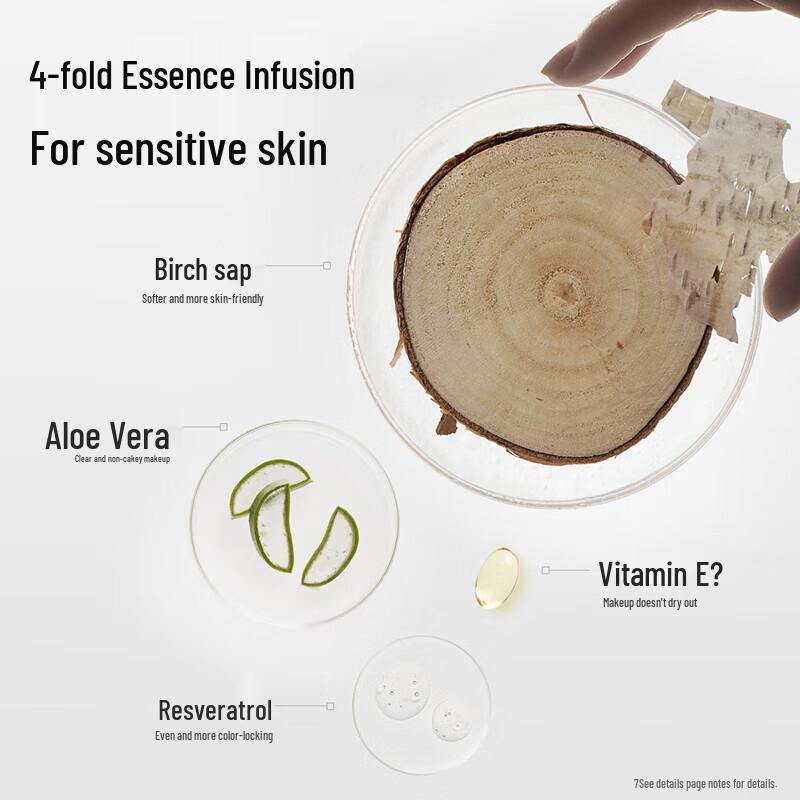 4-fold Essence Infusion

For sensitive skin

Birch sap
Softer and more skin-friendly

Aloe Vera
Clear and non-cakey makeup

Vitamin E?
Makeup doesn't dry out

Resveratrol
Even and more color-locking

7See details page notes for details.